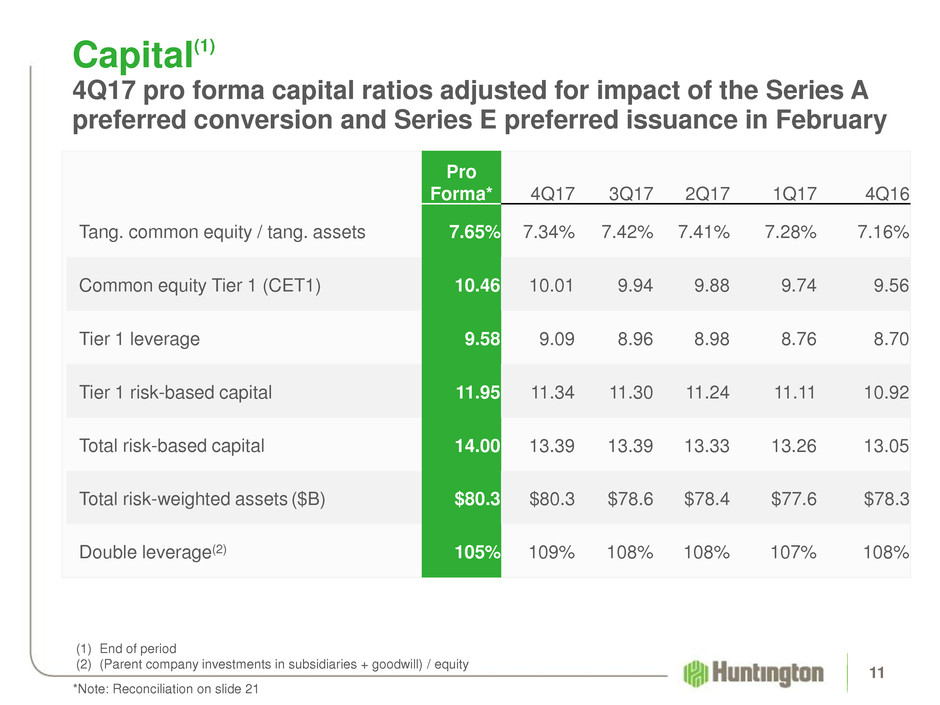 Capital$^{(1)}$

4Q17 pro forma capital ratios adjusted for impact of the Series A preferred conversion and Series E preferred issuance in February

| | Pro Forma* | 4Q17 | 3Q17 | 2Q17 | 1Q17 | 4Q16 |
|---|---|---|---|---|---|---|
| Tang. common equity / tang. assets | 7.65% | 7.34% | 7.42% | 7.41% | 7.28% | 7.16% |
| Common equity Tier 1 (CET1) | 10.46 | 10.01 | 9.94 | 9.88 | 9.74 | 9.56 |
| Tier 1 leverage | 9.58 | 9.09 | 8.96 | 8.98 | 8.76 | 8.70 |
| Tier 1 risk-based capital | 11.95 | 11.34 | 11.30 | 11.24 | 11.11 | 10.92 |
| Total risk-based capital | 14.00 | 13.39 | 13.39 | 13.33 | 13.26 | 13.05 |
| Total risk-weighted assets ($B) | $80.3 | $80.3 | $78.6 | $78.4 | $77.6 | $78.3 |
| Double leverage$^{(2)}$ | 105% | 109% | 108% | 108% | 107% | 108% |

(1) End of period
(2) (Parent company investments in subsidiaries + goodwill) / equity

*Note: Reconciliation on slide 21

Huntington

11